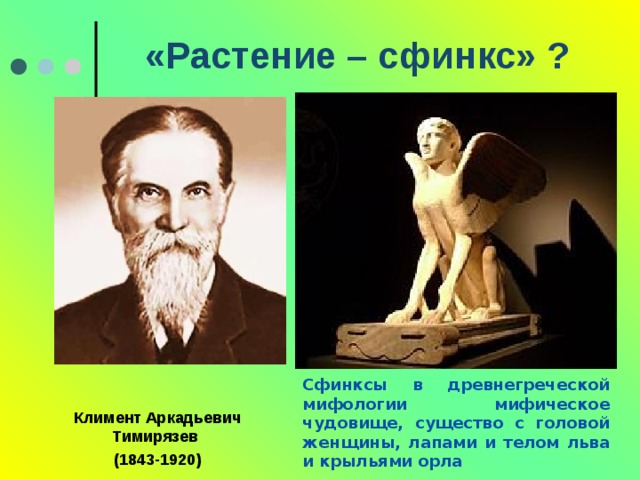 «Растение – сфинкс» ?

Климент Аркадьевич Тимирязев
(1843-1920)

Сфинксы в древнегреческой мифологии мифическое чудовище, существо с головой женщины, лапами и телом льва и крыльями орла